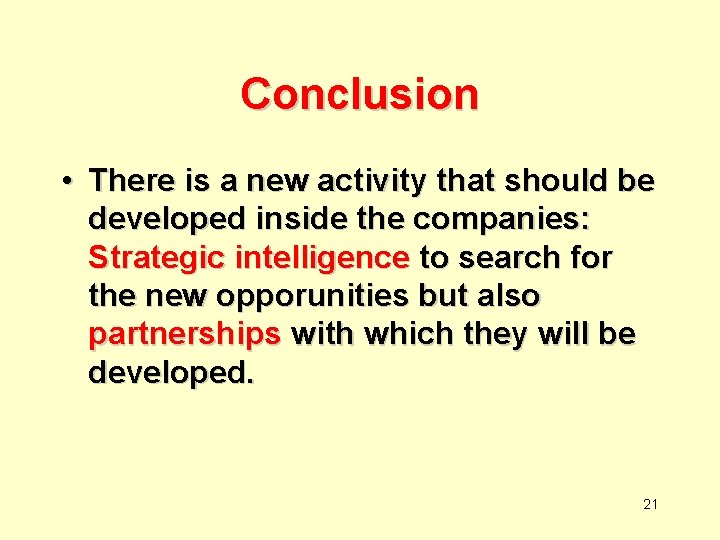 Conclusion

• There is a new activity that should be developed inside the companies: Strategic intelligence to search for the new opporunities but also partnerships with which they will be developed.

21